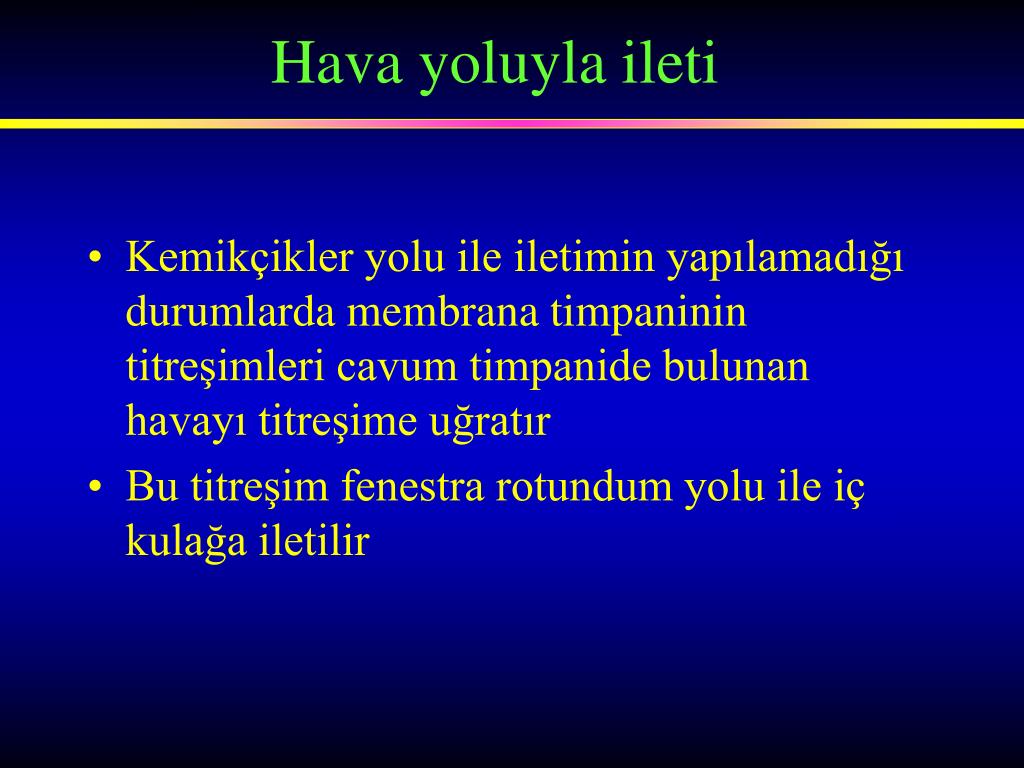 Hava yoluyla ileti

• Kemikçikler yolu ile iletimin yapılamadığı durumlarda membrana timpaninin titreşimleri cavum timpanide bulunan havayı titreşime uğratır

• Bu titreşim fenestra rotundum yolu ile iç kulağa iletilir